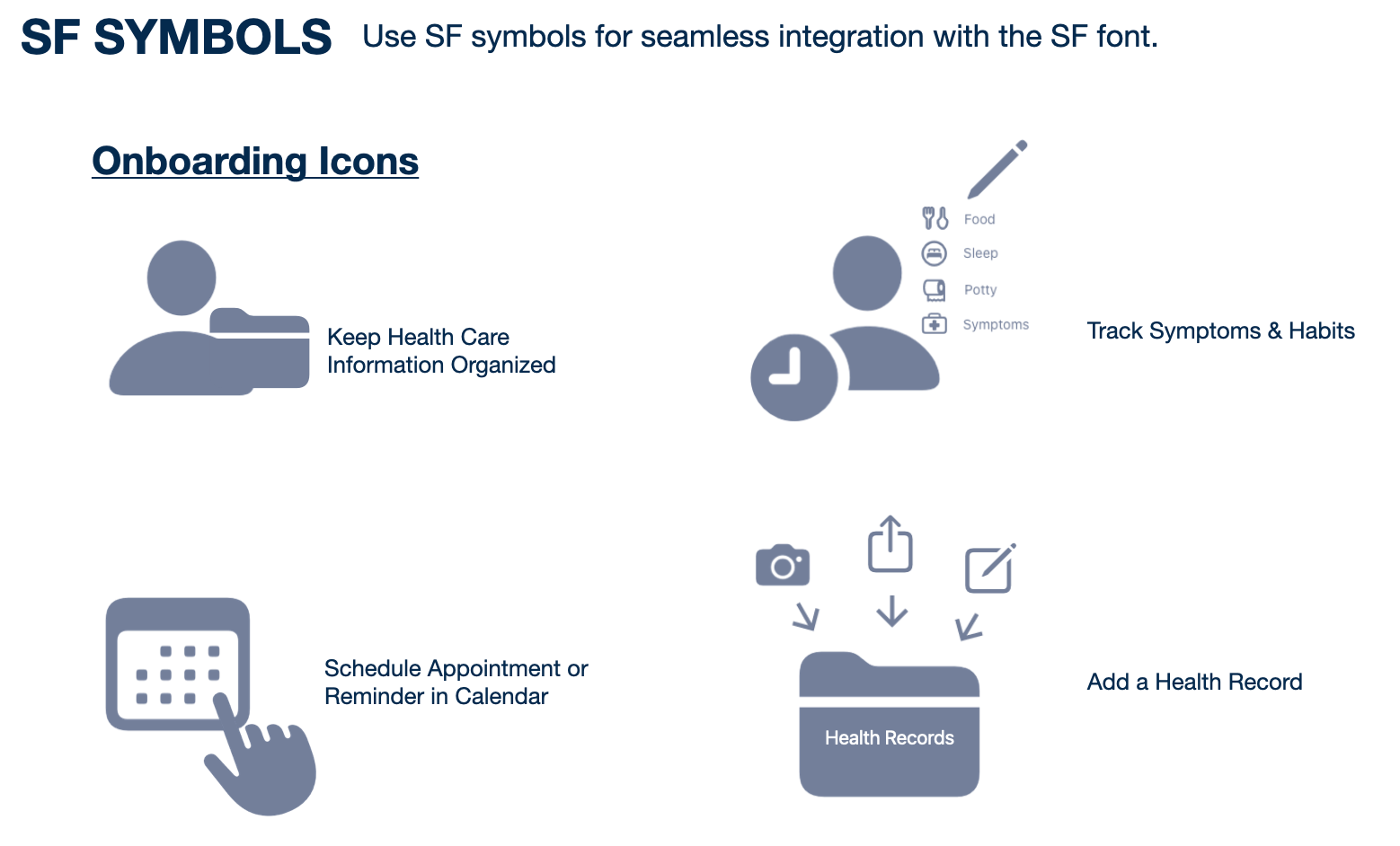 SF SYMBOLS Use SF symbols for seamless integration with the SF font.

Onboarding Icons

Keep Health Care Information Organized

Food
Sleep
Potty
Symptoms

Track Symptoms & Habits

Schedule Appointment or Reminder in Calendar

Health Records

Add a Health Record